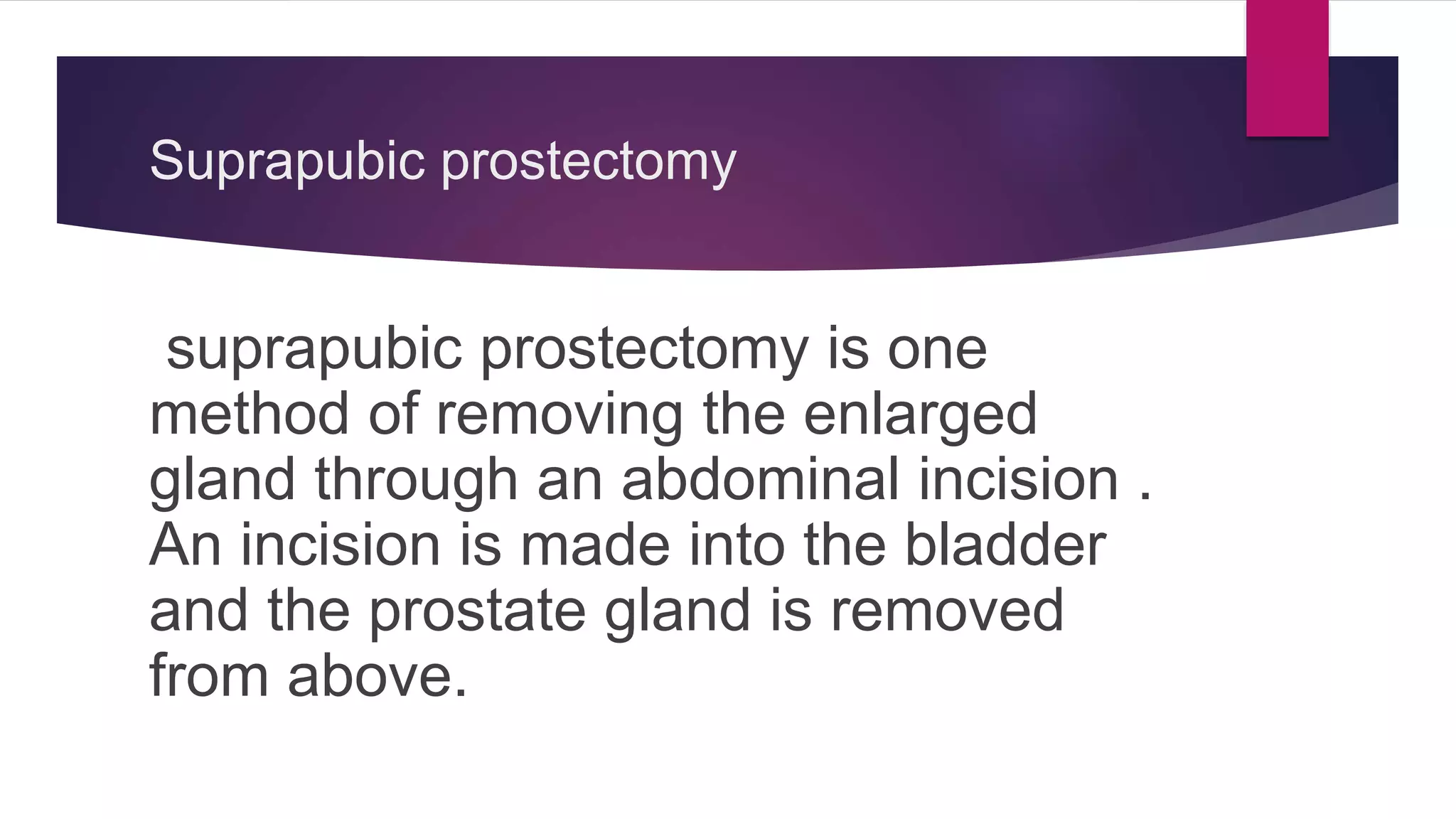 Suprapubic prostectomy

suprapubic prostectomy is one method of removing the enlarged gland through an abdominal incision . An incision is made into the bladder and the prostate gland is removed from above.